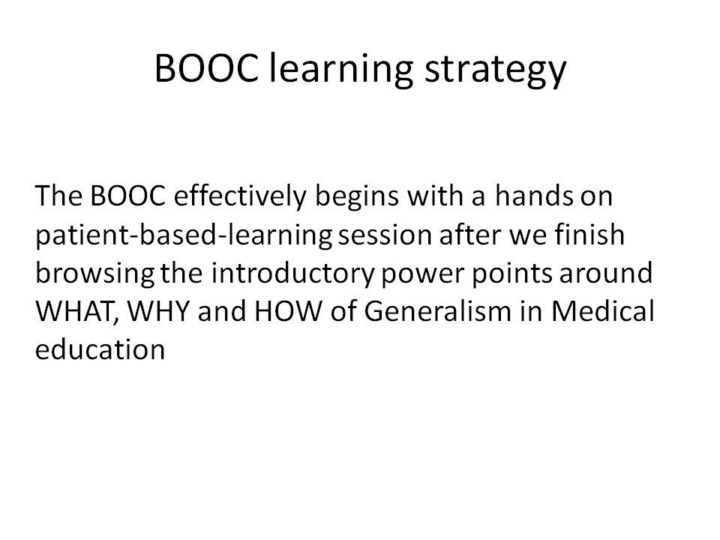 BOOC learning strategy

The BOOC effectively begins with a hands on patient-based-learning session after we finish browsing the introductory power points around WHAT, WHY and HOW of Generalism in Medical education